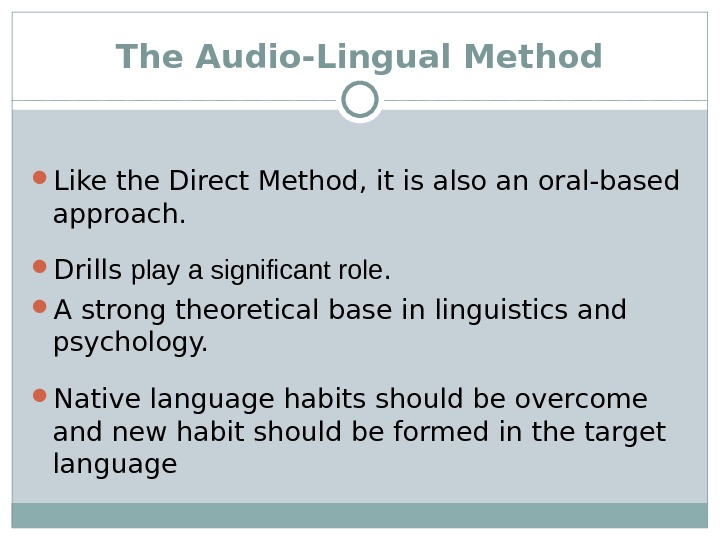 The Audio-Lingual Method

- Like the Direct Method, it is also an oral-based approach.
- Drills play a significant role.
- A strong theoretical base in linguistics and psychology.
- Native language habits should be overcome and new habit should be formed in the target language